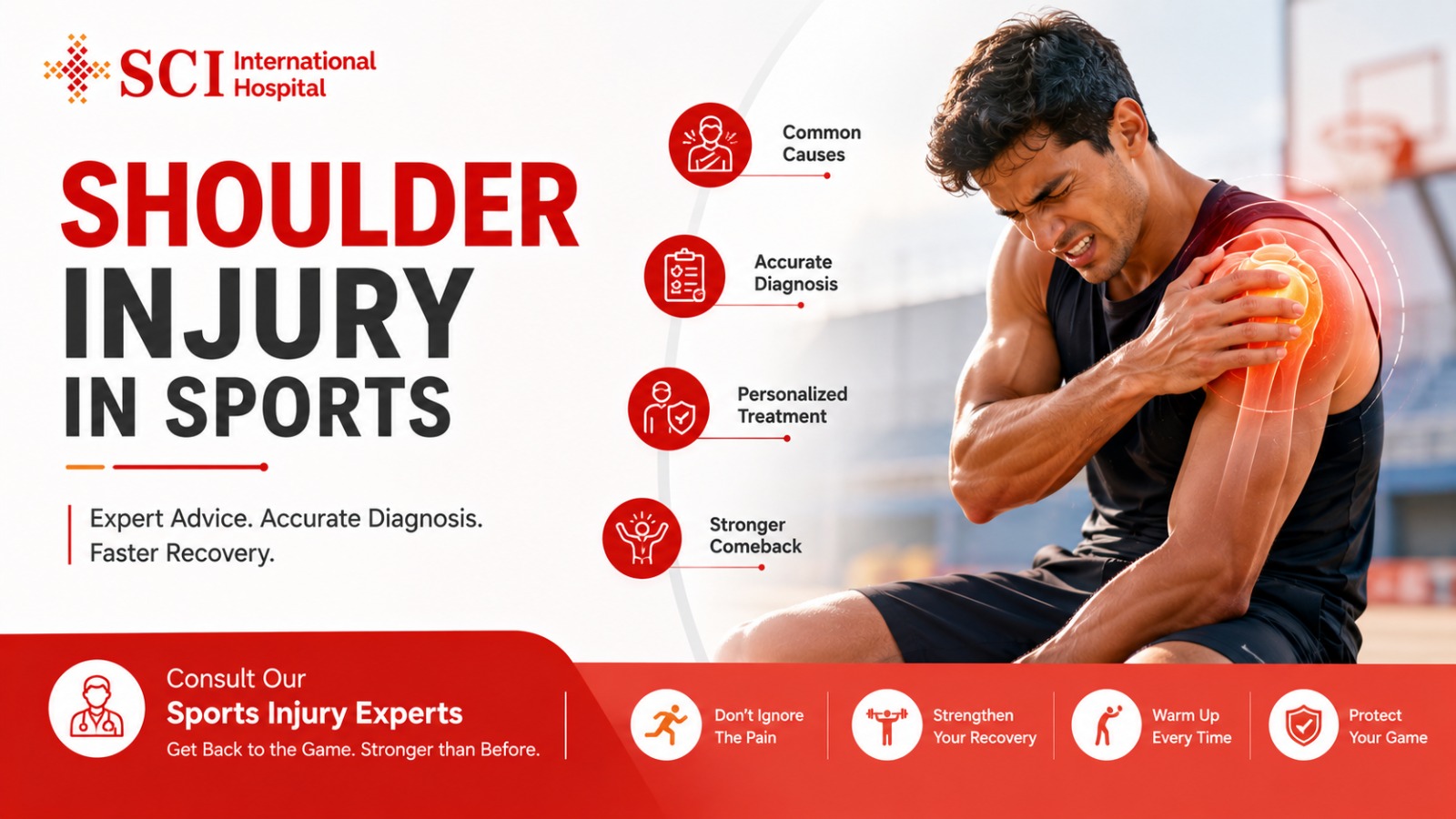 SCI International Hospital

SHOULDER INJURY IN SPORTS

Expert Advice. Accurate Diagnosis. Faster Recovery.

Common Causes

Accurate Diagnosis

Personalized Treatment

Stronger Comeback

Consult Our
Sports Injury Experts
Get Back to the Game. Stronger than Before.

Don't Ignore The Pain

Strengthen Your Recovery

Warm Up Every Time

Protect Your Game